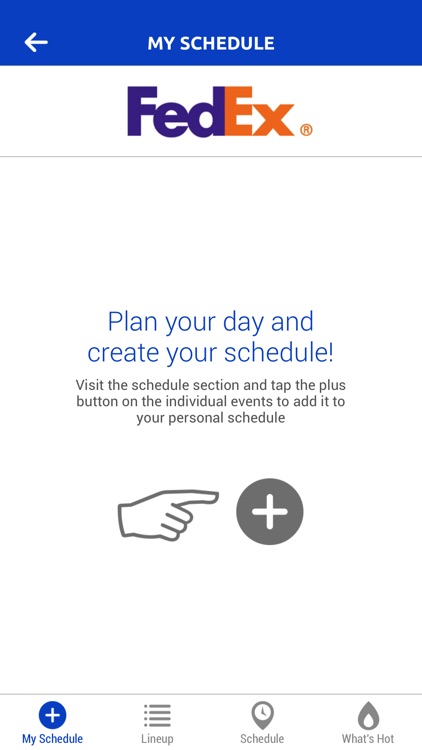 MY SCHEDULE

FedEx®

Plan your day and create your schedule!

Visit the schedule section and tap the plus button on the individual events to add it to your personal schedule

My Schedule
Lineup
Schedule
What's Hot